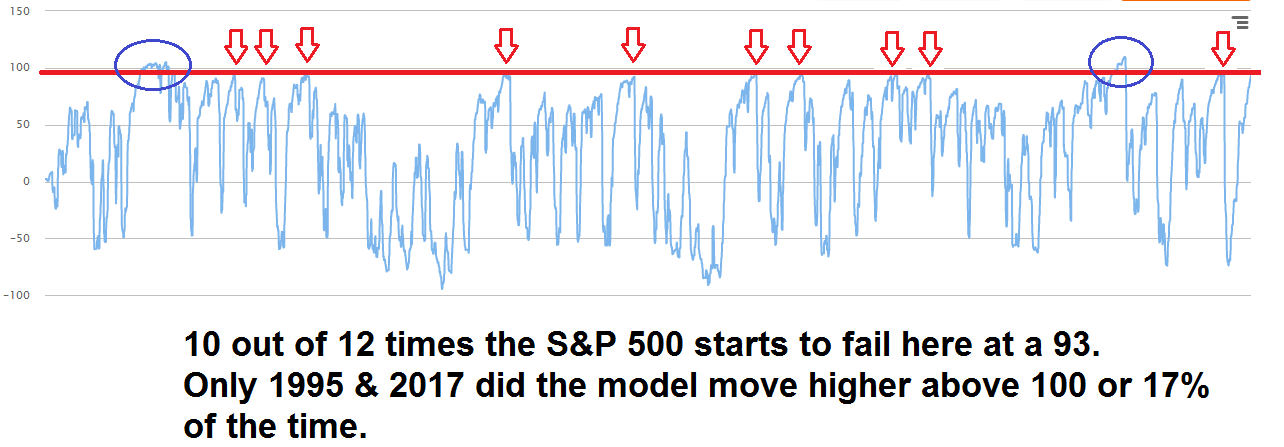 150
100
50
0
-50
-100

10 out of 12 times the S&P 500 starts to fail here at a 93.
Only 1995 & 2017 did the model move higher above 100 or 17% of the time.